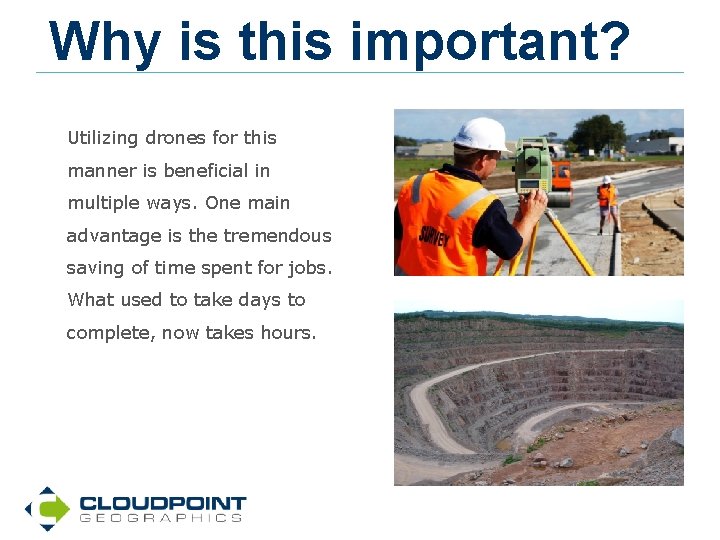 Why is this important?

Utilizing drones for this manner is beneficial in multiple ways. One main advantage is the tremendous saving of time spent for jobs. What used to take days to complete, now takes hours.

SURVEY

CLOUDPOINT
GEOGRAPHICS